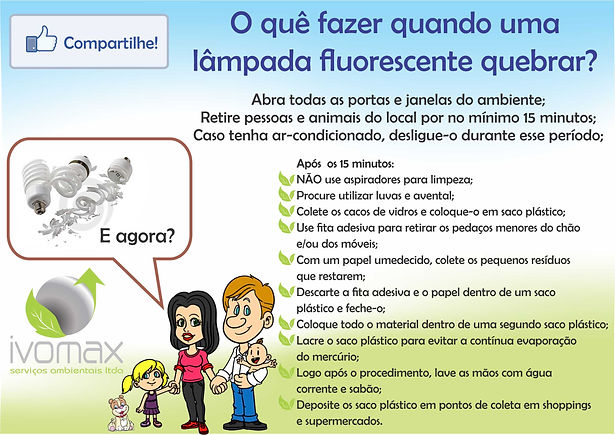 Compartilhe!

O quê fazer quando uma lâmpada fluorescente quebrar?

Abra todas as portas e janelas do ambiente;
Retire pessoas e animais do local por no mínimo 15 minutos;
Caso tenha ar-condicionado, desligue-o durante esse período;

E agora?

Após os 15 minutos:
NÃO use aspiradores para limpeza;
Procure utilizar luvas e avental;
Colete os cacos de vidros e coloque-o em saco plástico;
Use fita adesiva para retirar os pedaços menores do chão e/ou dos móveis;
Com um papel umedecido, colete os pequenos resíduos que restarem;
Descarte a fita adesiva e o papel dentro de um saco plástico e feche-o;
Coloque todo o material dentro de uma segundo saco plástico;
Lacre o saco plástico para evitar a contínua evaporação do mercúrio;
Logo após o procedimento, lave as mãos com água corrente e sabão;
Deposite os saco plástico em pontos de coleta em shoppings e supermercados.

ivomax
serviços ambientais ltda